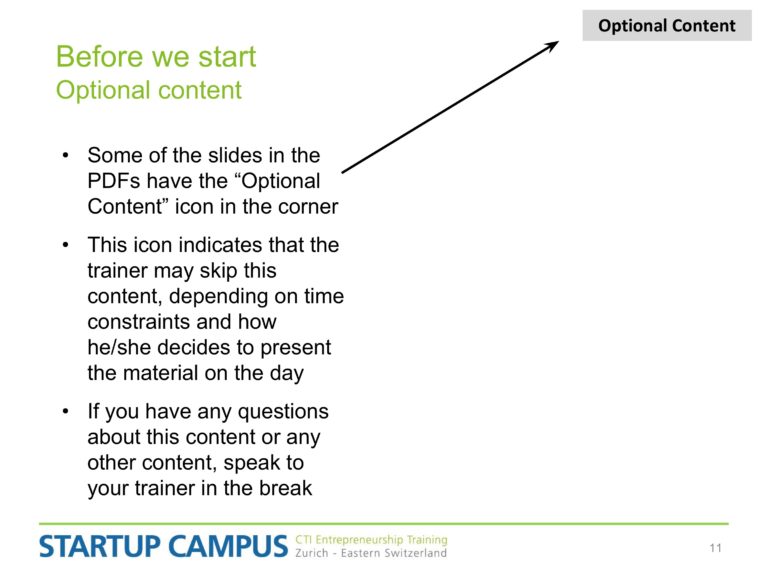 Optional Content

Before we start
Optional content

• Some of the slides in the PDFs have the “Optional Content” icon in the corner

• This icon indicates that the trainer may skip this content, depending on time constraints and how he/she decides to present the material on the day

• If you have any questions about this content or any other content, speak to your trainer in the break

STARTUP CAMPUS CTI Entrepreneurship Training Zurich - Eastern Switzerland

11